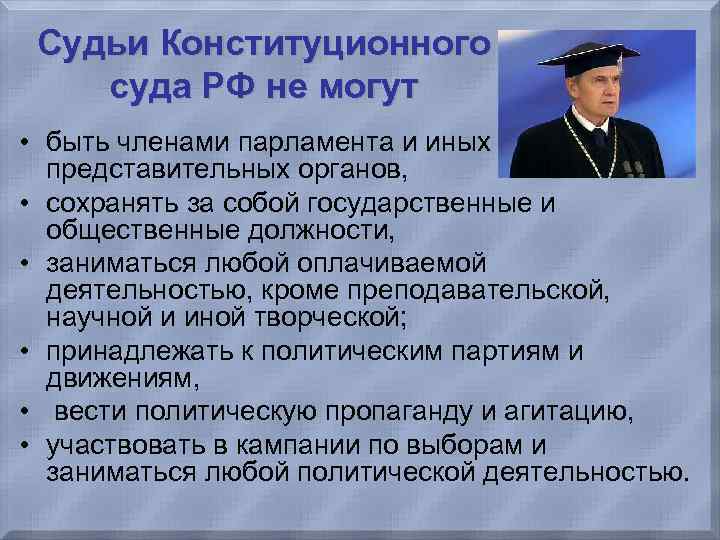 Судьи Конституционного суда РФ не могут

• быть членами парламента и иных представительных органов,
• сохранять за собой государственные и общественные должности,
• заниматься любой оплачиваемой деятельностью, кроме преподавательской, научной и иной творческой;
• принадлежать к политическим партиям и движениям,
• вести политическую пропаганду и агитацию,
• участвовать в кампании по выборам и заниматься любой политической деятельностью.